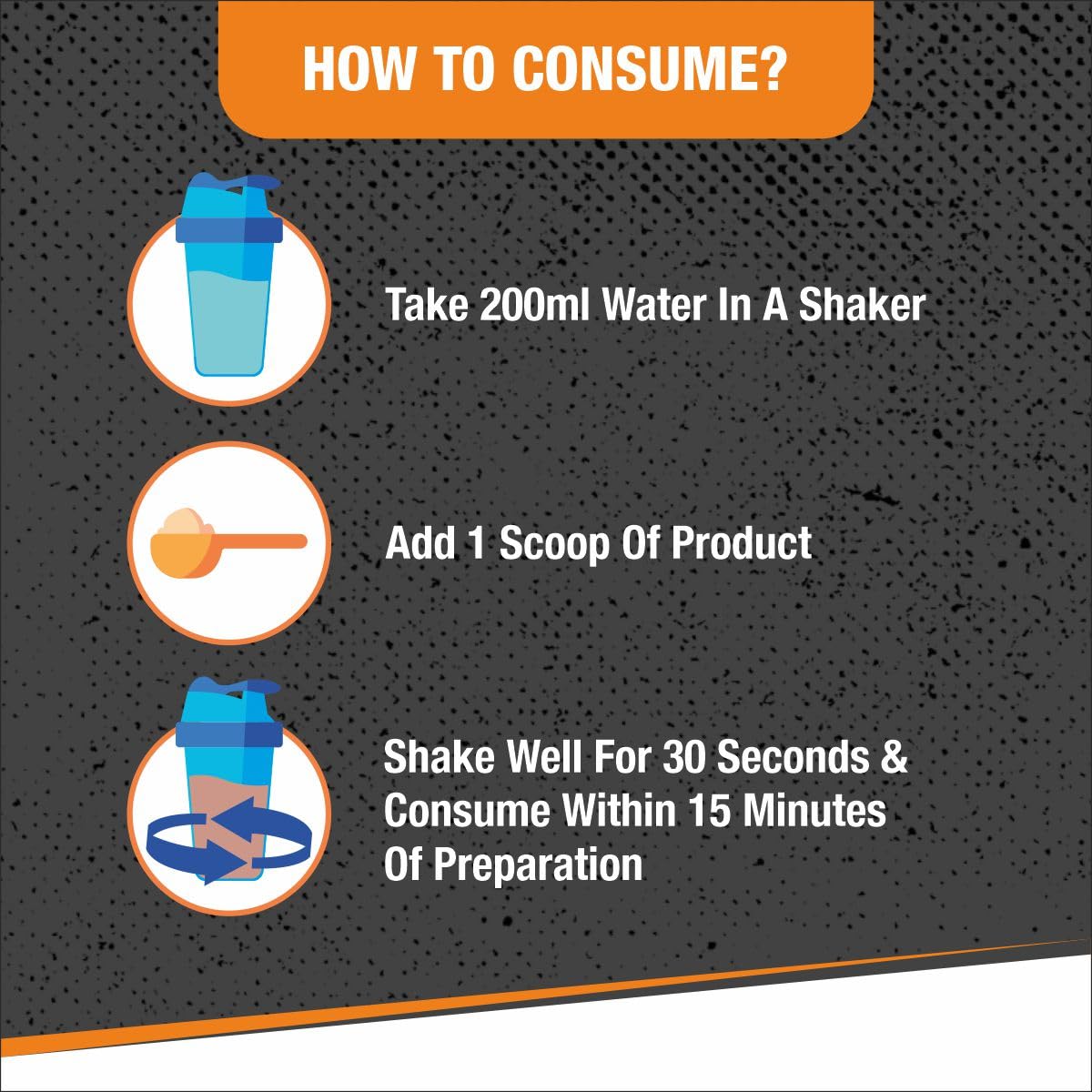 HOW TO CONSUME?

Take 200ml Water In A Shaker

Add 1 Scoop Of Product

Shake Well For 30 Seconds & Consume Within 15 Minutes Of Preparation